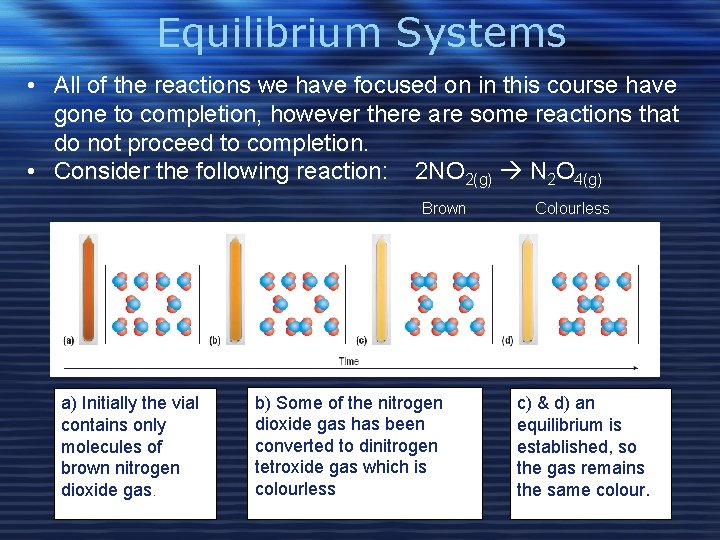 Equilibrium Systems

• All of the reactions we have focused on in this course have gone to completion, however there are some reactions that do not proceed to completion.
• Consider the following reaction: $2NO_{2(g)} \rightarrow N_2O_{4(g)}$

Brown Colourless

(a) (b) (c) (d)

Time

a) Initially the vial contains only molecules of brown nitrogen dioxide gas.

b) Some of the nitrogen dioxide gas has been converted to dinitrogen tetroxide gas which is colourless

c) & d) an equilibrium is established, so the gas remains the same colour.